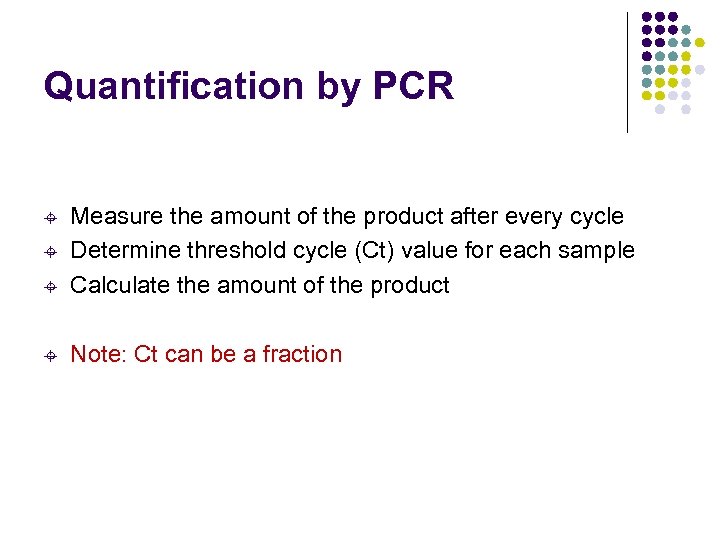 Quantification by PCR

Measure the amount of the product after every cycle
Determine threshold cycle (Ct) value for each sample
Calculate the amount of the product

Note: Ct can be a fraction